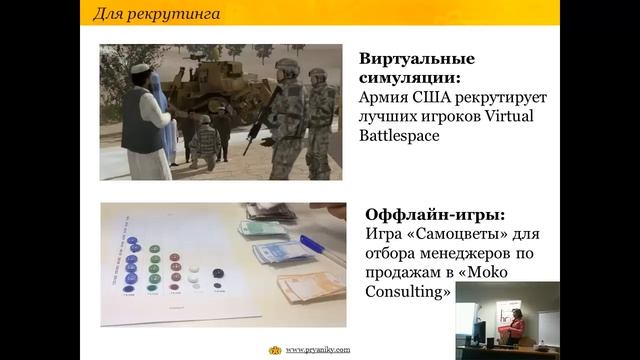 Для рекрутинга

Виртуальные симуляции:
Армия США рекрутирует лучших игроков Virtual Battlespace

Оффлайн-игры:
Игра «Самоцветы» для отбора менеджеров по продажам в «Moko Consulting»

www.pryaniky.com